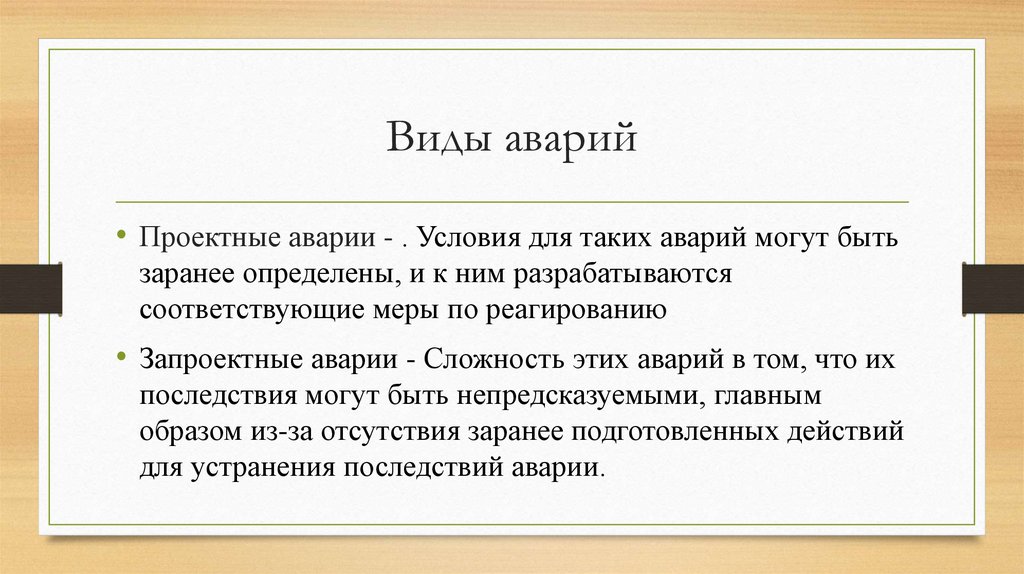 Виды аварий

• Проектные аварии - . Условия для таких аварий могут быть заранее определены, и к ним разрабатываются соответствующие меры по реагированию

• Запроектные аварии - Сложность этих аварий в том, что их последствия могут быть непредсказуемыми, главным образом из-за отсутствия заранее подготовленных действий для устранения последствий аварии.